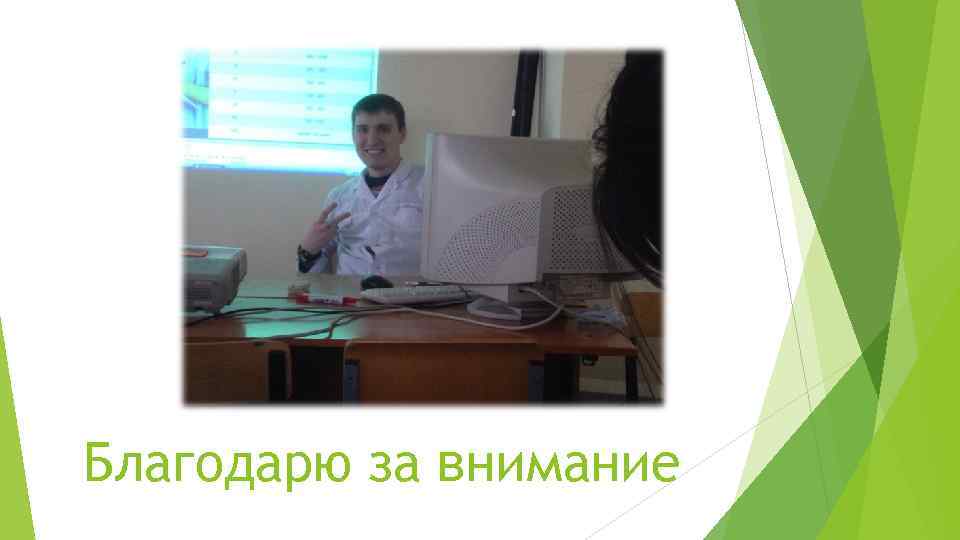 Благодарю за внимание